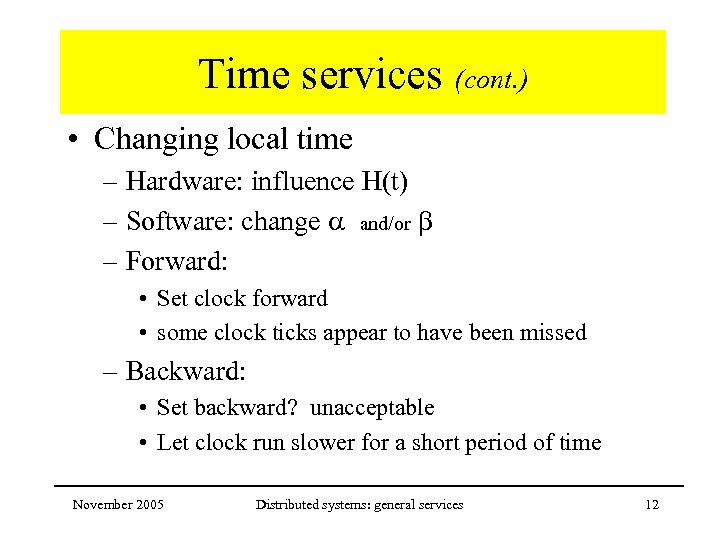 Time services (cont.)

• Changing local time
– Hardware: influence H(t)
– Software: change $\alpha$ and/or $\beta$
– Forward:
• Set clock forward
• some clock ticks appear to have been missed
– Backward:
• Set backward? unacceptable
• Let clock run slower for a short period of time

November 2005 Distributed systems: general services 12